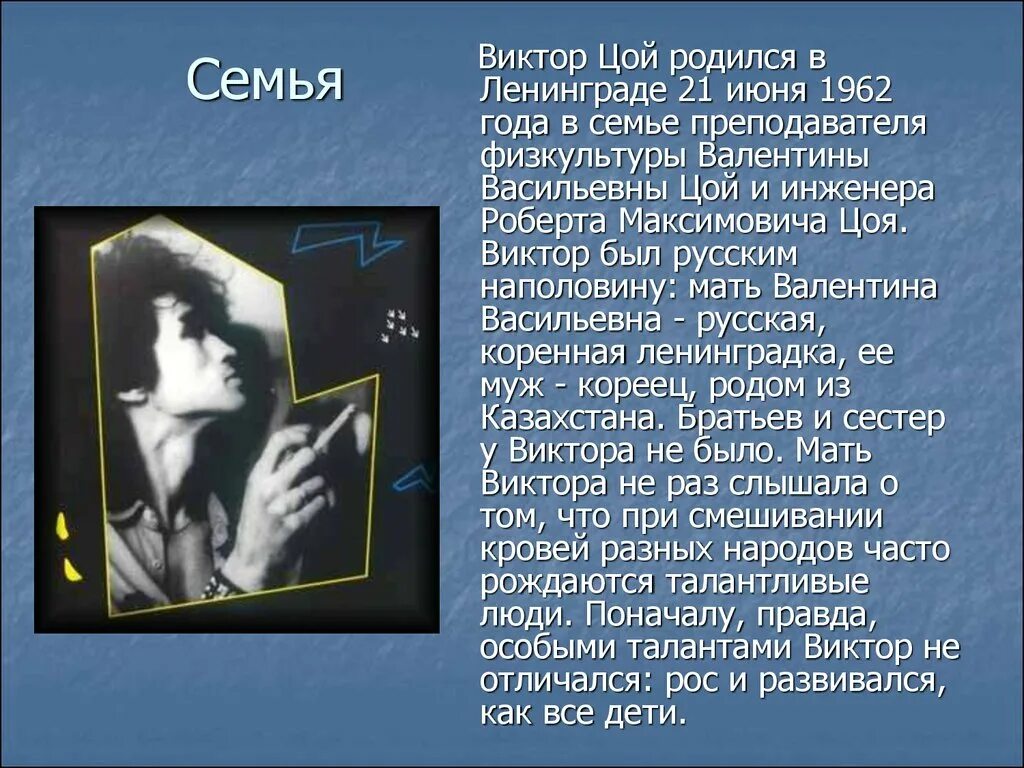 Семья

Виктор Цой родился в Ленинграде 21 июня 1962 года в семье преподавателя физкультуры Валентины Васильевны Цой и инженера Роберта Максимовича Цоя. Виктор был русским наполовину: мать Валентина Васильевна - русская, коренная ленинградка, ее муж - кореец, родом из Казахстана. Братьев и сестер у Виктора не было. Мать Виктора не раз слышала о том, что при смешивании кровей разных народов часто рождаются талантливые люди. Поначалу, правда, особыми талантами Виктор не отличался: рос и развивался, как все дети.